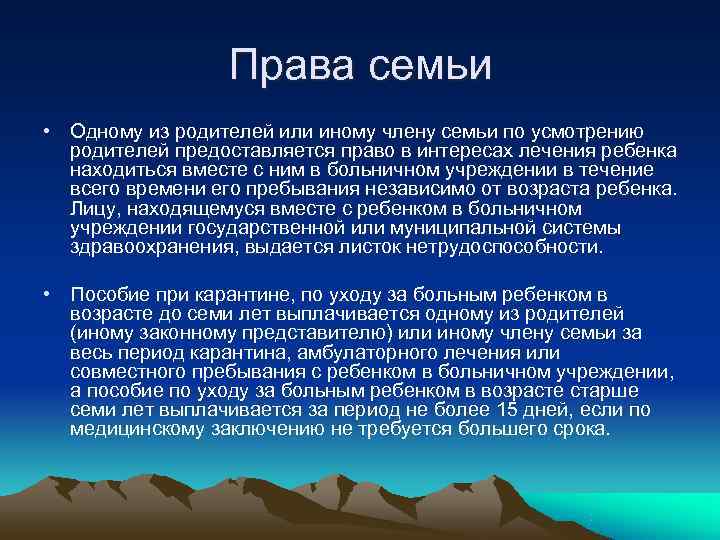 Права семьи

• Одному из родителей или иному члену семьи по усмотрению родителей предоставляется право в интересах лечения ребенка находиться вместе с ним в больничном учреждении в течение всего времени его пребывания независимо от возраста ребенка. Лицу, находящемуся вместе с ребенком в больничном учреждении государственной или муниципальной системы здравоохранения, выдается листок нетрудоспособности.

• Пособие при карантине, по уходу за больным ребенком в возрасте до семи лет выплачивается одному из родителей (иному законному представителю) или иному члену семьи за весь период карантина, амбулаторного лечения или совместного пребывания с ребенком в больничном учреждении, а пособие по уходу за больным ребенком в возрасте старше семи лет выплачивается за период не более 15 дней, если по медицинскому заключению не требуется большего срока.